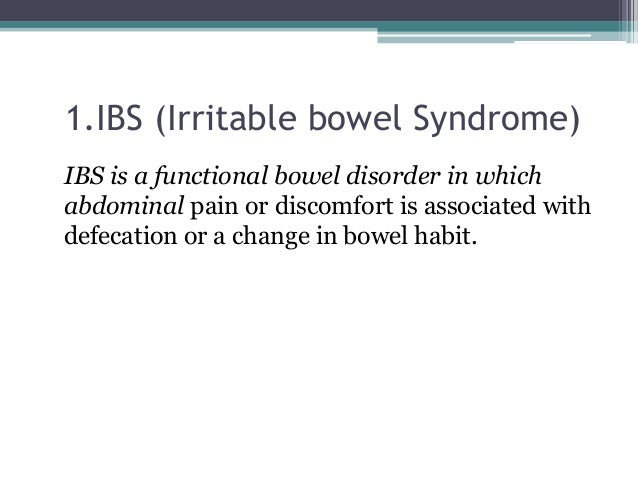 1.IBS (Irritable bowel Syndrome)

IBS is a functional bowel disorder in which abdominal pain or discomfort is associated with defecation or a change in bowel habit.